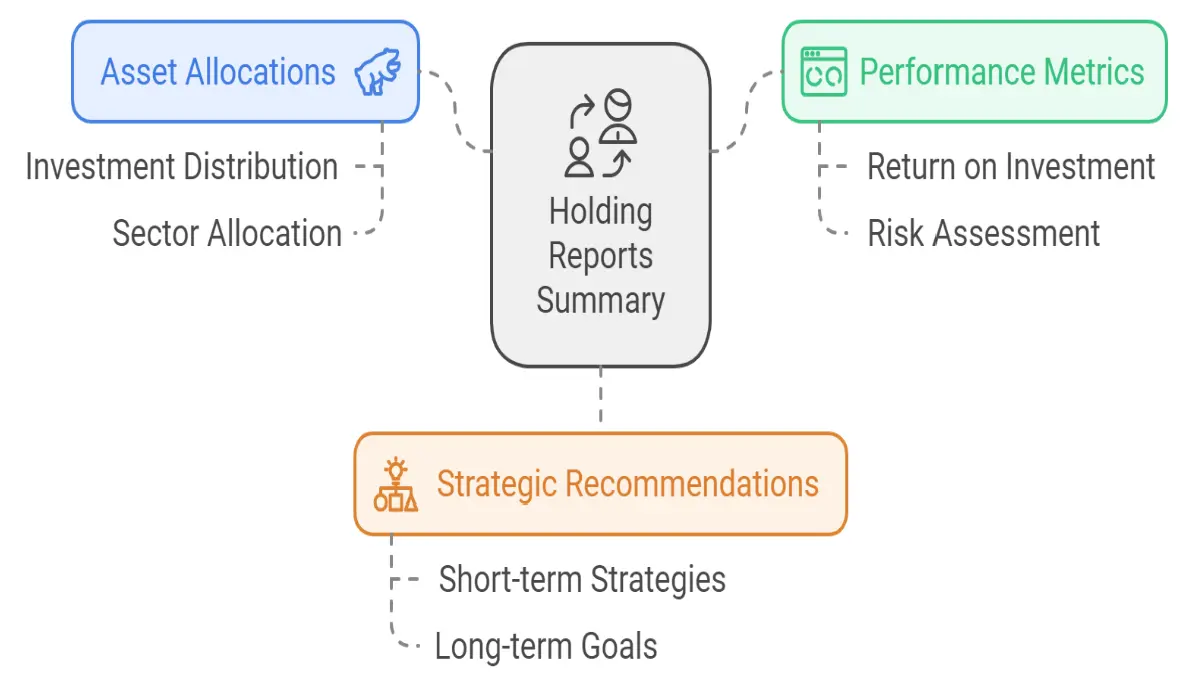 Asset Allocations

Investment Distribution

Sector Allocation

Holding Reports Summary

Performance Metrics

Return on Investment

Risk Assessment

Strategic Recommendations

Short-term Strategies

Long-term Goals